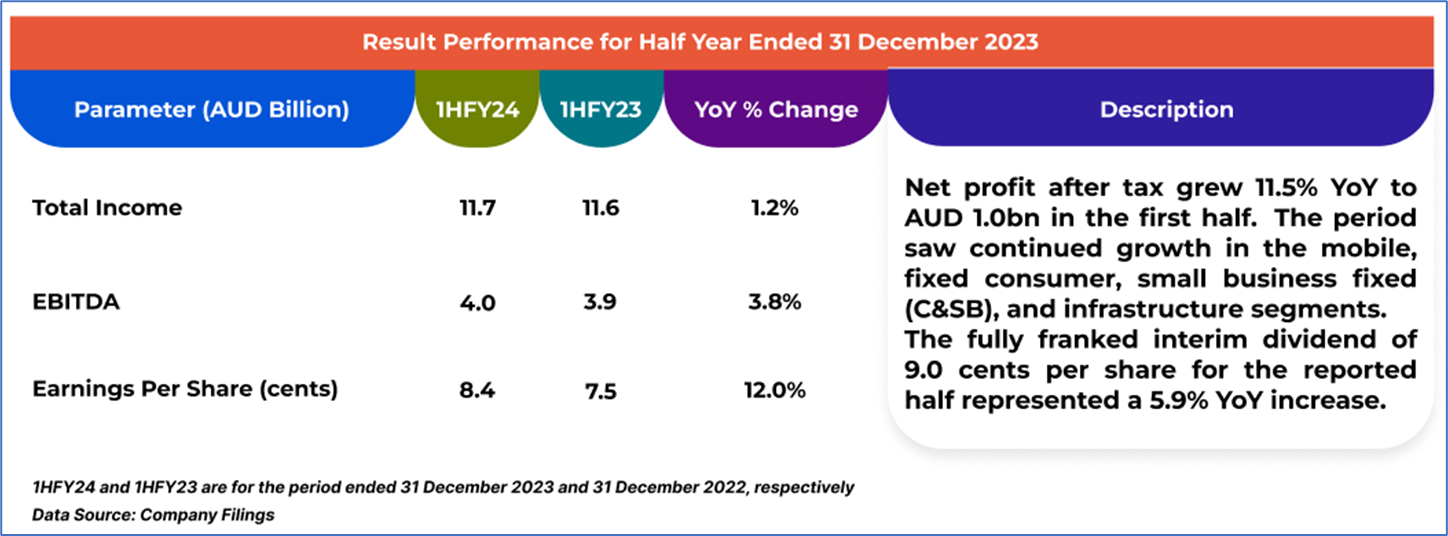 Result Performance for Half Year Ended 31 December 2023

| Parameter (AUD Billion) | 1HFY24 | 1HFY23 | YoY % Change |
|---|---|---|---|
| Total Income | 11.7 | 11.6 | 1.2% |
| EBITDA | 4.0 | 3.9 | 3.8% |
| Earnings Per Share (cents) | 8.4 | 7.5 | 12.0% |

Description

Net profit after tax grew 11.5% YoY to AUD 1.0bn in the first half. The period saw continued growth in the mobile, fixed consumer, small business fixed (C&SB), and infrastructure segments. The fully franked interim dividend of 9.0 cents per share for the reported half represented a 5.9% YoY increase.

1HFY24 and 1HFY23 are for the period ended 31 December 2023 and 31 December 2022, respectively
Data Source: Company Filings